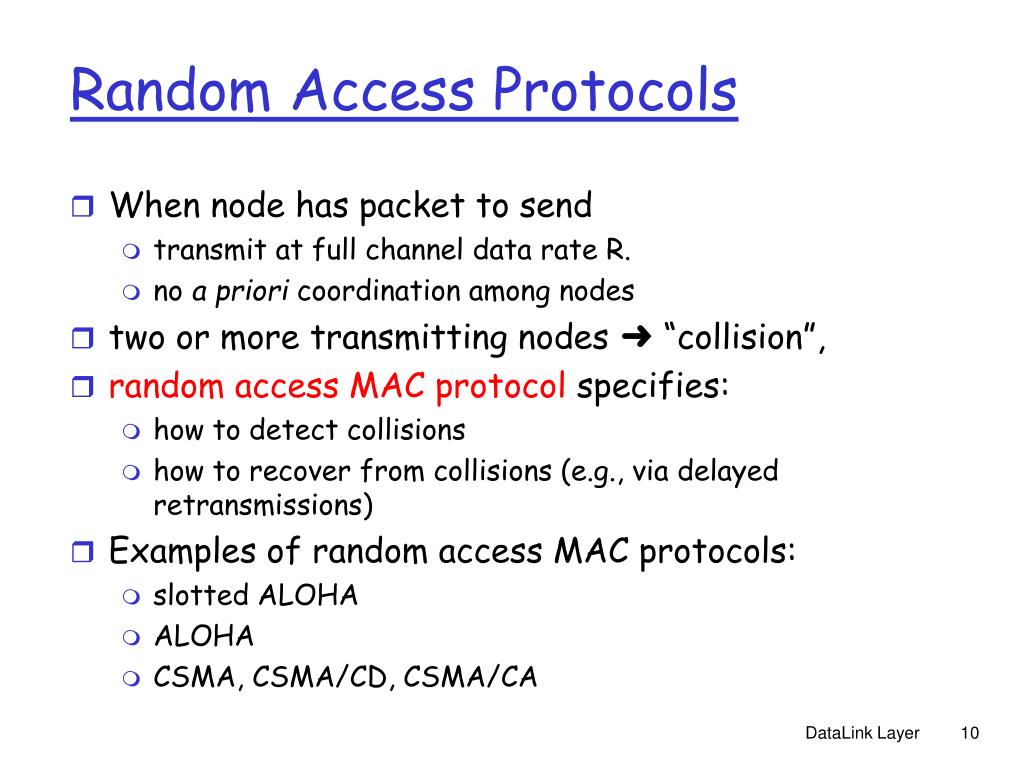 Random Access Protocols

When node has packet to send
transmit at full channel data rate R.
no a priori coordination among nodes
two or more transmitting nodes ➜ “collision”,
random access MAC protocol specifies:
how to detect collisions
how to recover from collisions (e.g., via delayed retransmissions)
Examples of random access MAC protocols:
slotted ALOHA
ALOHA
CSMA, CSMA/CD, CSMA/CA

DataLink Layer 10